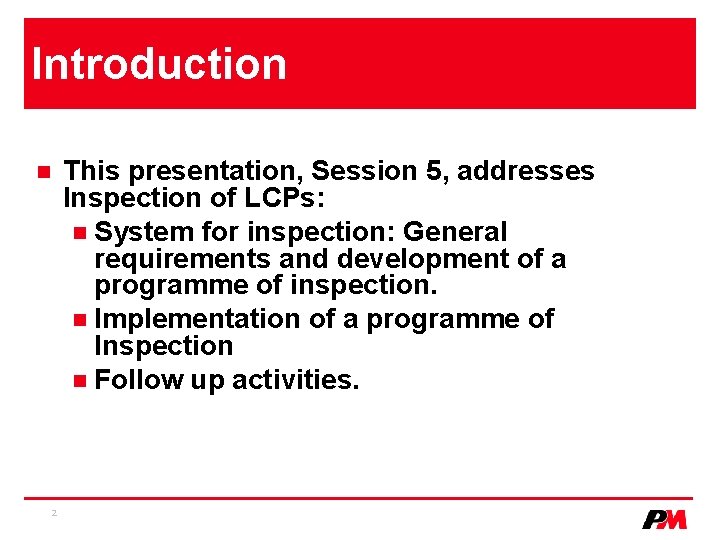 Introduction

- This presentation, Session 5, addresses Inspection of LCPs:
  - System for inspection: General requirements and development of a programme of inspection.
  - Implementation of a programme of Inspection
  - Follow up activities.

2

PM